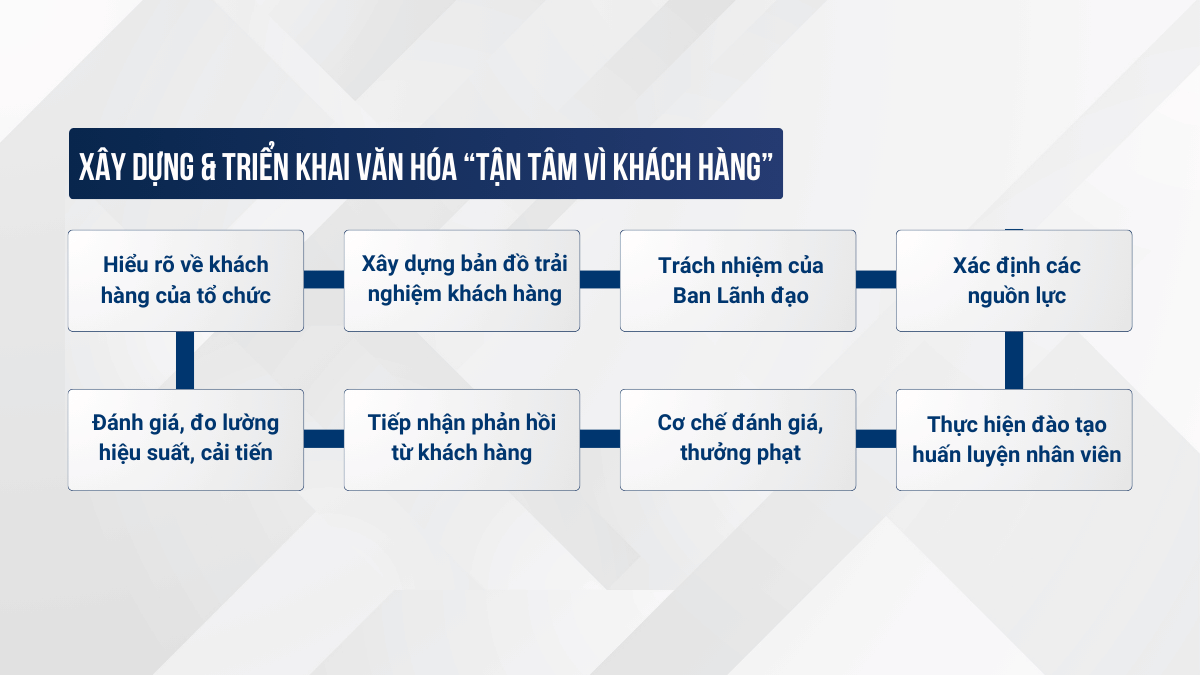 XÂY DỰNG & TRIỂN KHAI VĂN HÓA “TẬN TÂM VÌ KHÁCH HÀNG”

Hiểu rõ về khách hàng của tổ chức

Xây dựng bản đồ trải nghiệm khách hàng

Trách nhiệm của Ban Lãnh đạo

Xác định các nguồn lực

Thực hiện đào tạo huấn luyện nhân viên

Cơ chế đánh giá, thưởng phạt

Tiếp nhận phản hồi từ khách hàng

Đánh giá, đo lường hiệu suất, cải tiến